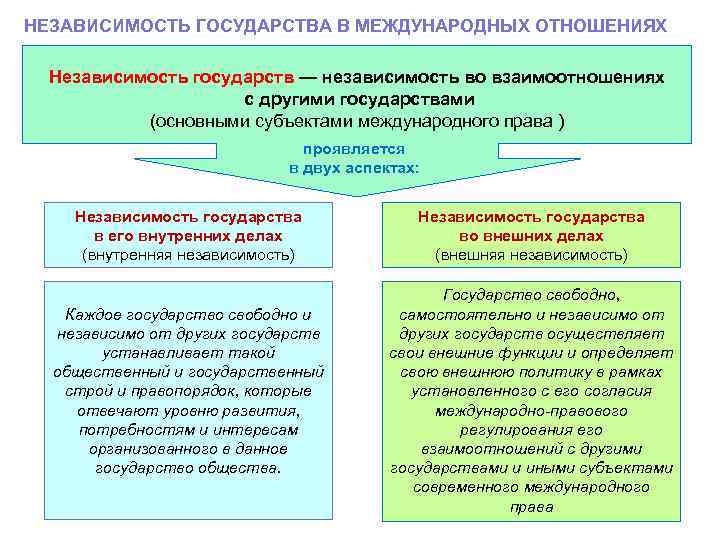 НЕЗАВИСИМОСТЬ ГОСУДАРСТВА В МЕЖДУНАРОДНЫХ ОТНОШЕНИЯХ

Независимость государств — независимость во взаимоотношениях с другими государствами (основными субъектами международного права )

проявляется в двух аспектах:

Независимость государства в его внутренних делах (внутренняя независимость)

Каждое государство свободно и независимо от других государств устанавливает такой общественный и государственный строй и правопорядок, которые отвечают уровню развития, потребностям и интересам организованного в данное государство общества.

Независимость государства во внешних делах (внешняя независимость)

Государство свободно, самостоятельно и независимо от других государств осуществляет свои внешние функции и определяет свою внешнюю политику в рамках установленного с его согласия международно-правового регулирования его взаимоотношений с другими государствами и иными субъектами современного международного права